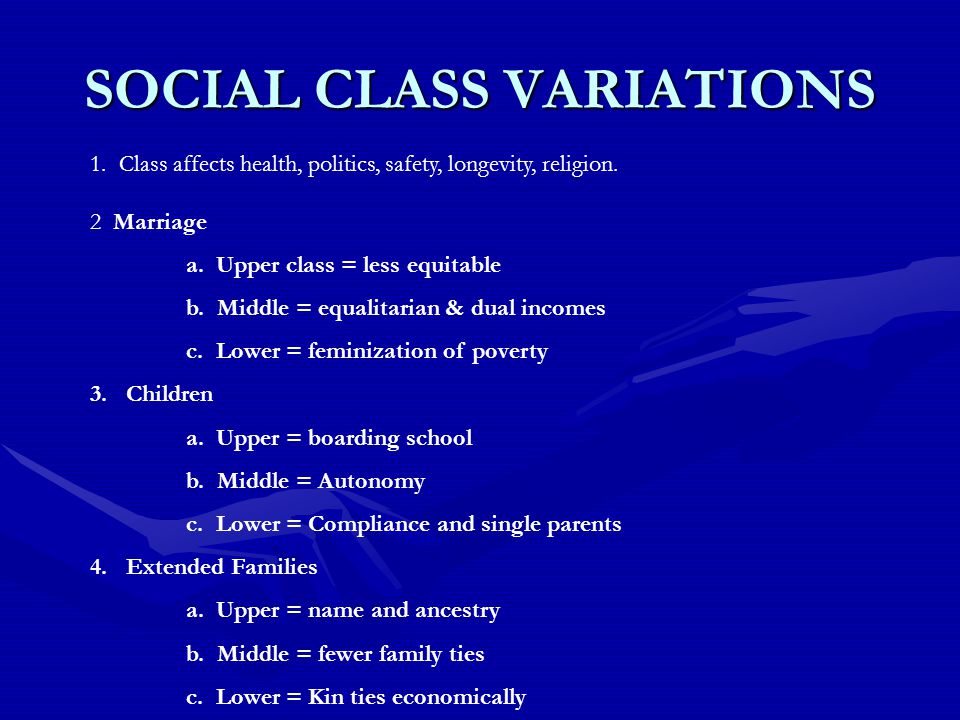 SOCIAL CLASS VARIATIONS

1. Class affects health, politics, safety, longevity, religion.

2 Marriage

a. Upper class = less equitable

b. Middle = equalitarian & dual incomes

c. Lower = feminization of poverty

3. Children

a. Upper = boarding school

b. Middle = Autonomy

c. Lower = Compliance and single parents

4. Extended Families

a. Upper = name and ancestry

b. Middle = fewer family ties

c. Lower = Kin ties economically